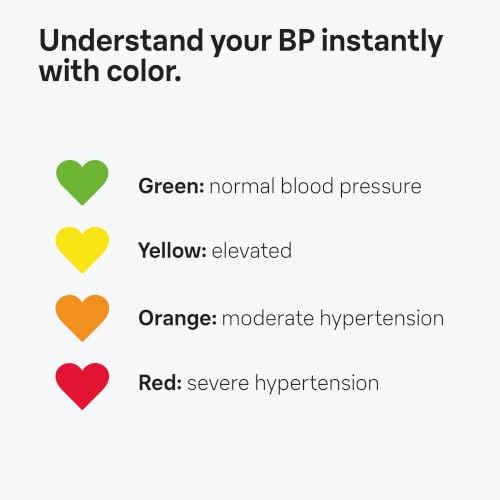 Understand your BP instantly with color.

Green: normal blood pressure

Yellow: elevated

Orange: moderate hypertension

Red: severe hypertension